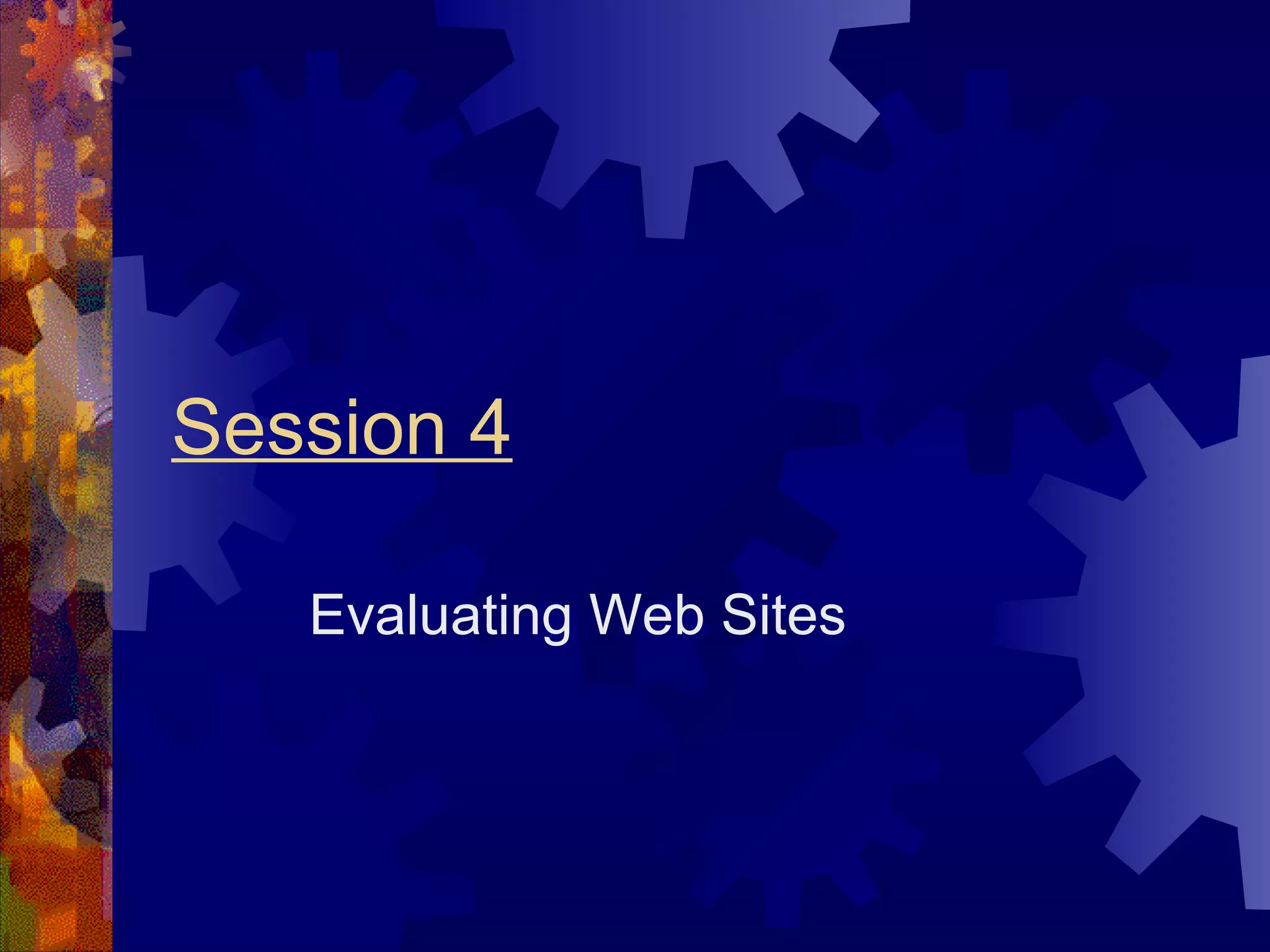 Session 4

Evaluating Web Sites